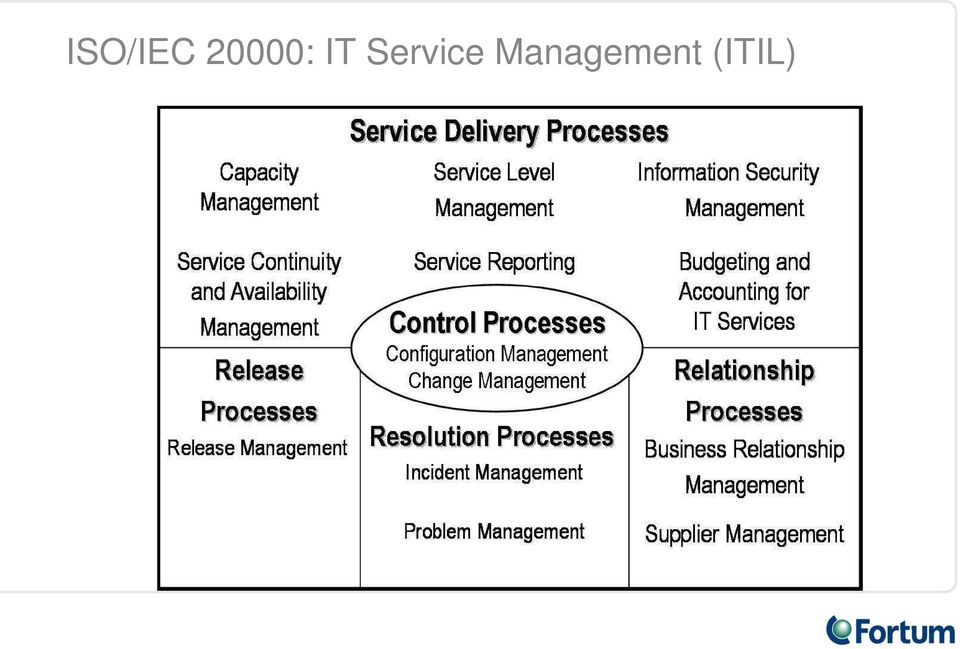 ISO/IEC 20000: IT Service Management (ITIL)

Service Delivery Processes

Capacity Management

Service Level Management

Information Security Management

Service Continuity and Availability Management

Service Reporting

Budgeting and Accounting for IT Services

Control Processes
Configuration Management
Change Management

Release Processes
Release Management

Resolution Processes
Incident Management
Problem Management

Relationship Processes
Business Relationship Management
Supplier Management

Fortum